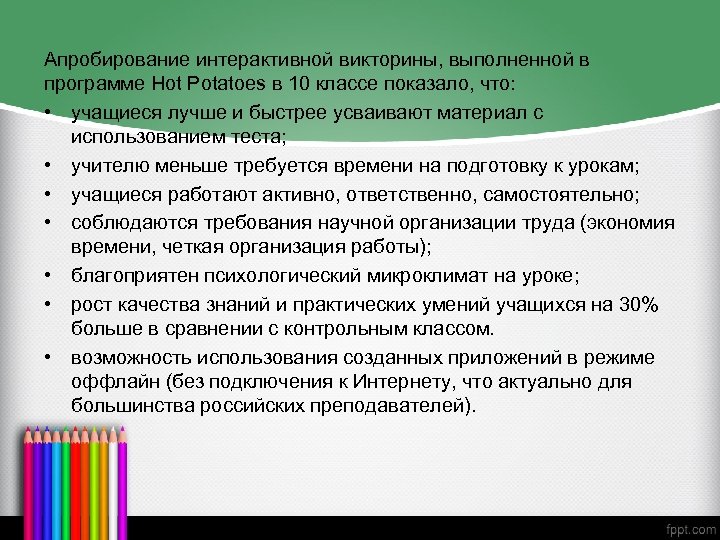 Апробирование интерактивной викторины, выполненной в программе Hot Potatoes в 10 классе показало, что:

• учащиеся лучше и быстрее усваивают материал с использованием теста;
• учителю меньше требуется времени на подготовку к урокам;
• учащиеся работают активно, ответственно, самостоятельно;
• соблюдаются требования научной организации труда (экономия времени, четкая организация работы);
• благоприятен психологический микроклимат на уроке;
• рост качества знаний и практических умений учащихся на 30% больше в сравнении с контрольным классом.
• возможность использования созданных приложений в режиме оффлайн (без подключения к Интернету, что актуально для большинства российских преподавателей).

fppt.com